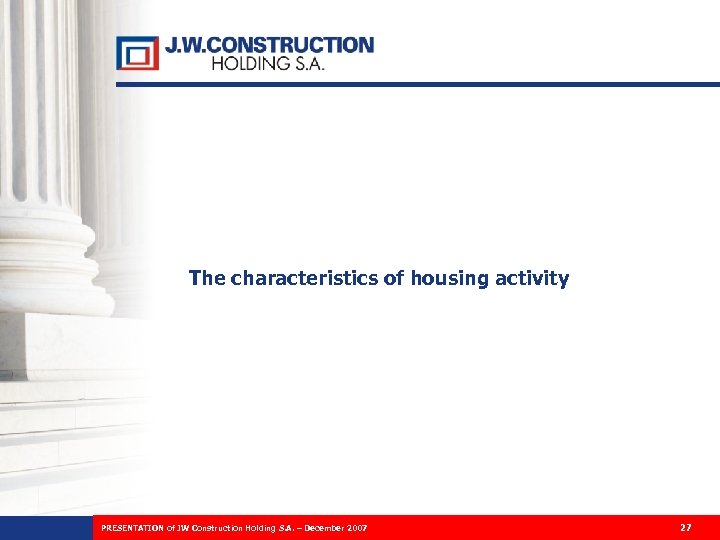 J.W.CONSTRUCTION
HOLDING S.A.

The characteristics of housing activity

PRESENTATION of JW Construction Holding S.A. – December 2007

27